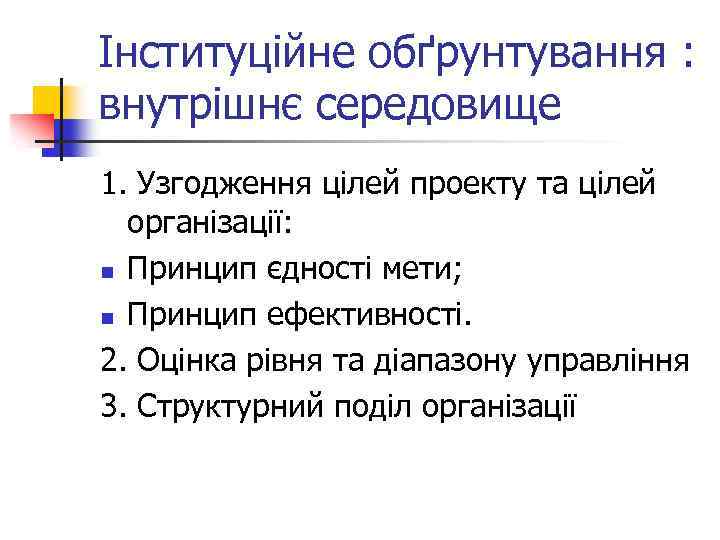 Інституційне обґрунтування : внутрішнє середовище

1. Узгодження цілей проекту та цілей організації:

- Принцип єдності мети;
- Принцип ефективності.

2. Оцінка рівня та діапазону управління

3. Структурний поділ організації